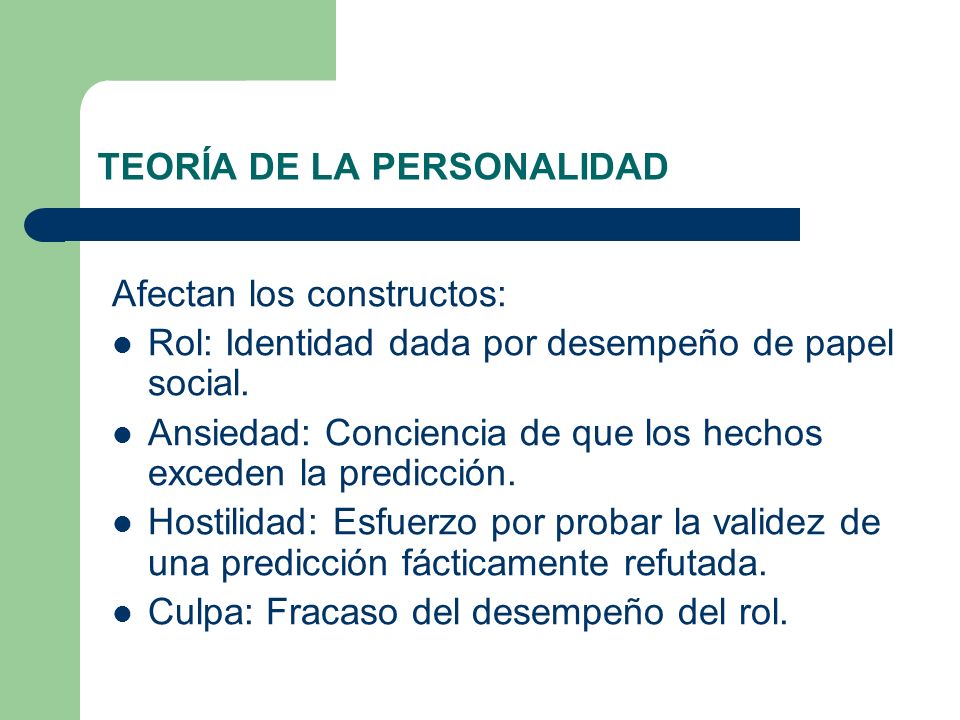 TEORÍA DE LA PERSONALIDAD

Afectan los constructos:

- Rol: Identidad dada por desempeño de papel social.
- Ansiedad: Conciencia de que los hechos exceden la predicción.
- Hostilidad: Esfuerzo por probar la validez de una predicción fácticamente refutada.
- Culpa: Fracaso del desempeño del rol.